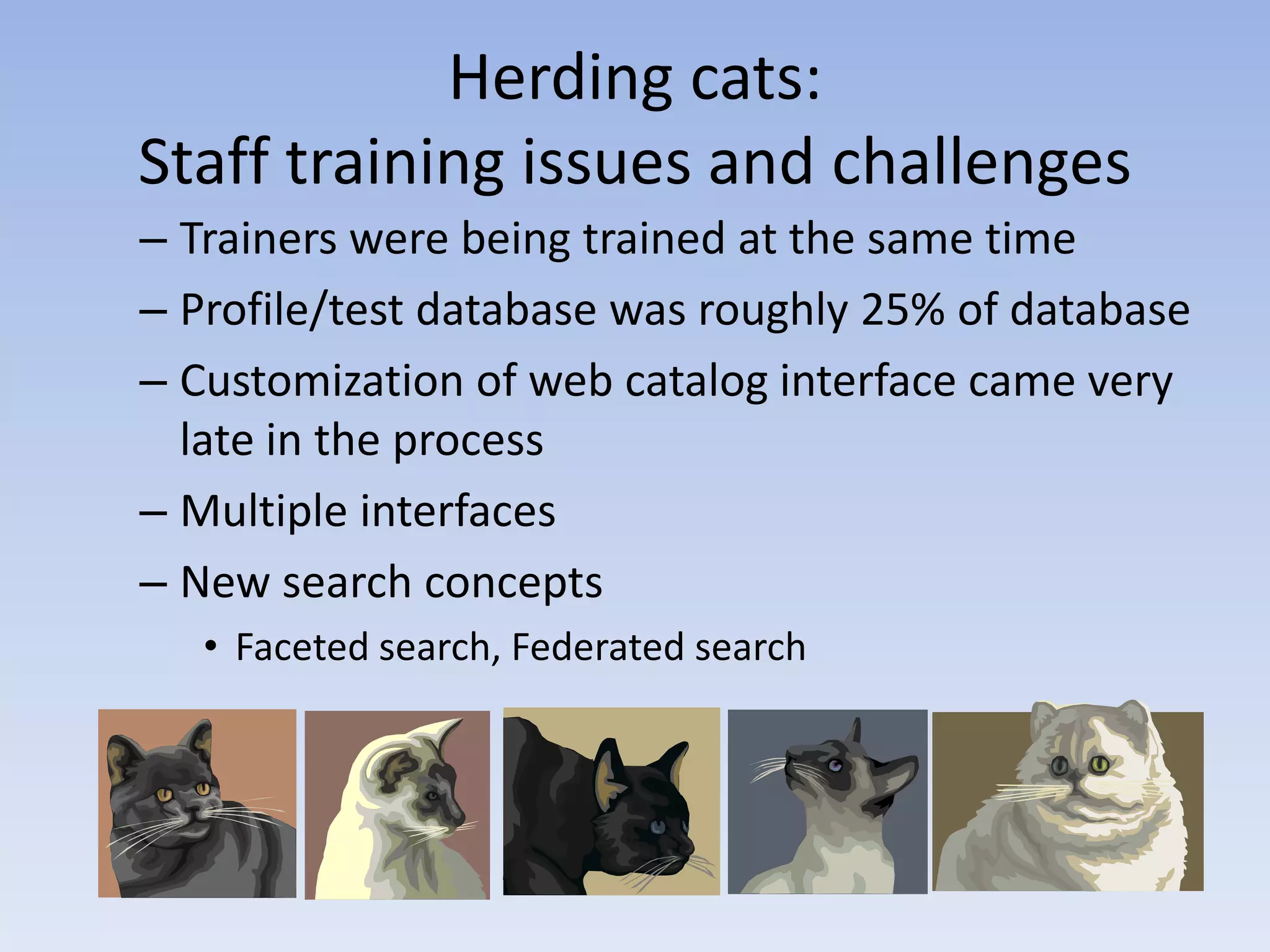 Herding cats:
Staff training issues and challenges

– Trainers were being trained at the same time
– Profile/test database was roughly 25% of database
– Customization of web catalog interface came very late in the process
– Multiple interfaces
– New search concepts
  • Faceted search, Federated search